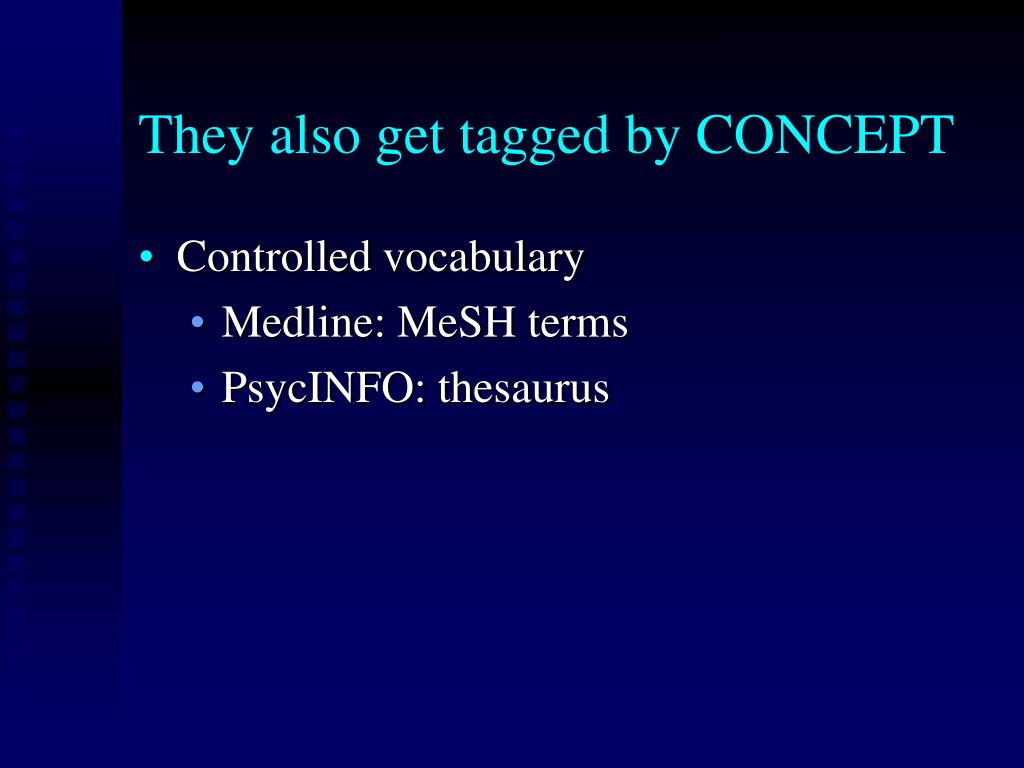 They also get tagged by CONCEPT

• Controlled vocabulary
  • Medline: MeSH terms
  • PsycINFO: thesaurus